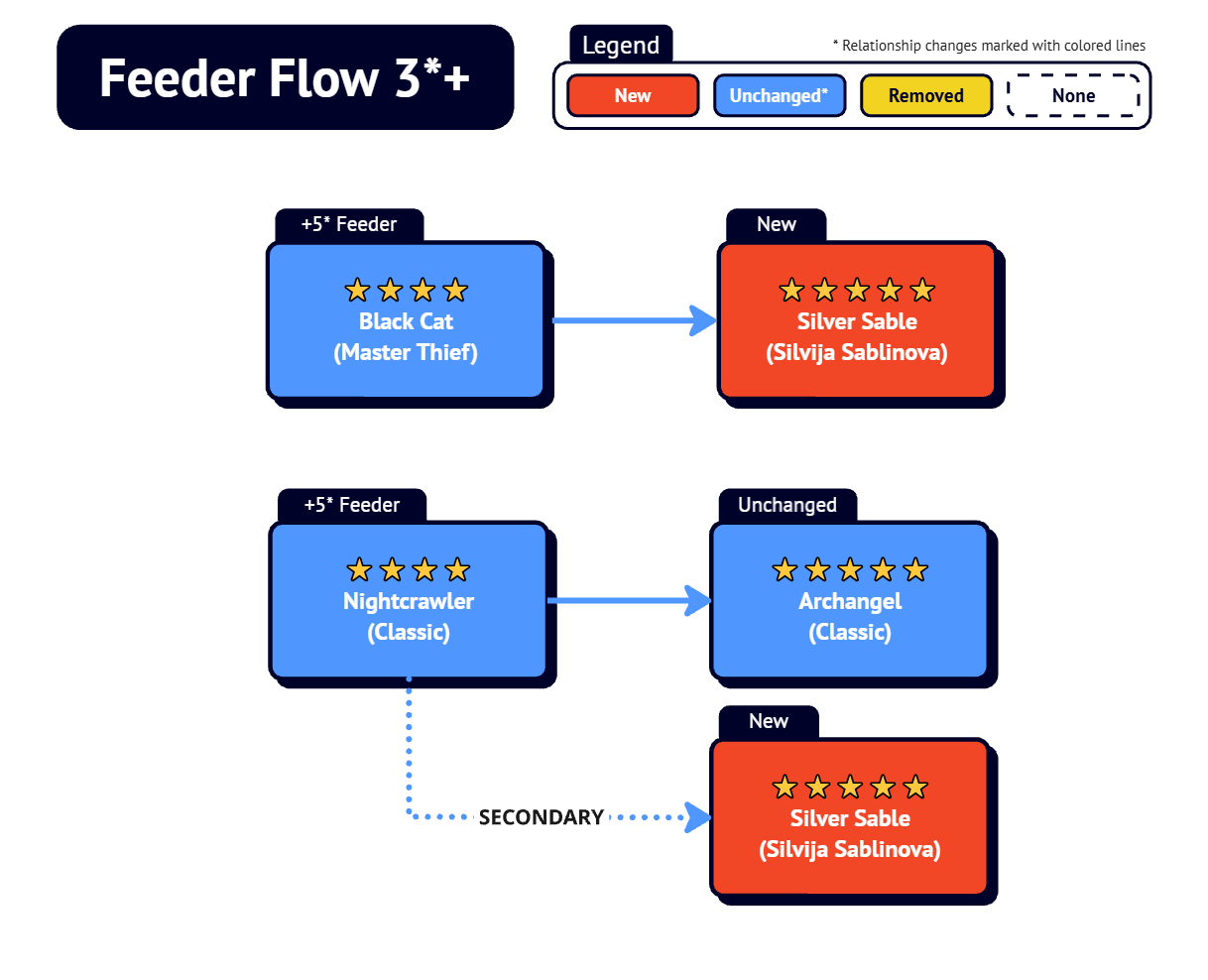 Feeder Flow 3*+

Legend

* Relationship changes marked with colored lines

New
Unchanged*
Removed
None

+5* Feeder
★★★★
Black Cat
(Master Thief)

New
★★★★★
Silver Sable
(Silvija Sablinova)

+5* Feeder
★★★★
Nightcrawler
(Classic)

Unchanged
★★★★★
Archangel
(Classic)

SECONDARY

New
★★★★★
Silver Sable
(Silvija Sablinova)